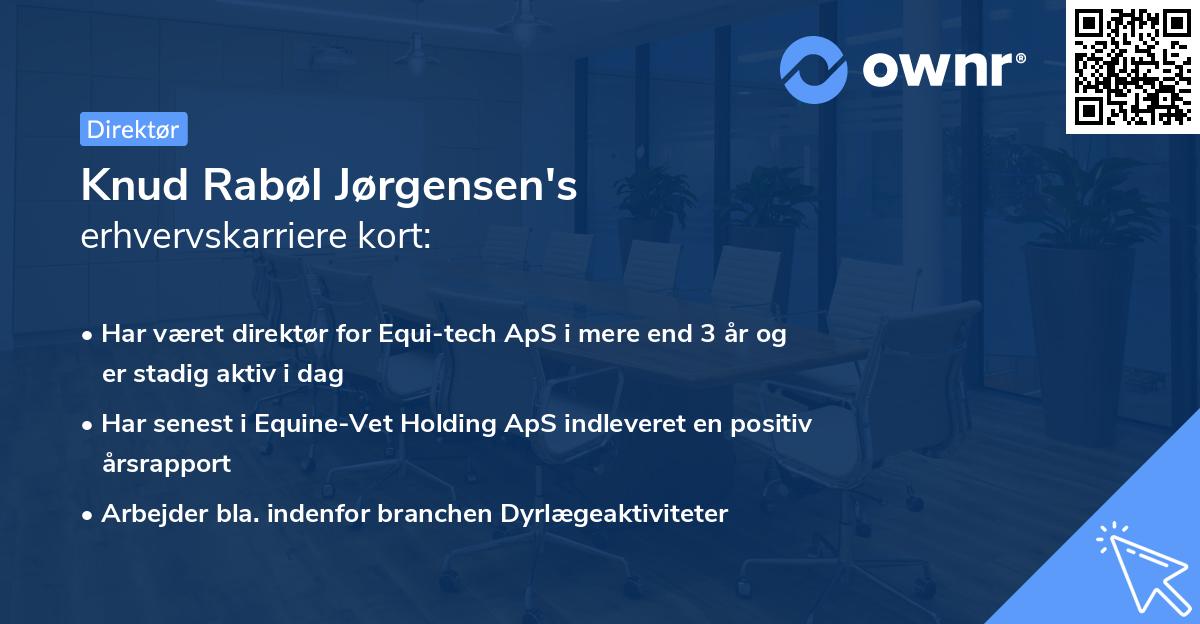 ownr®

Direktør

Knud Rabøl Jørgensen's
erhvervskarriere kort:

• Har været direktør for Equi-tech ApS i mere end 3 år og er stadig aktiv i dag

• Har senest i Equine-Vet Holding ApS indleveret en positiv årsrapport

• Arbejder bla. indenfor branchen Dyrlægeaktiviteter